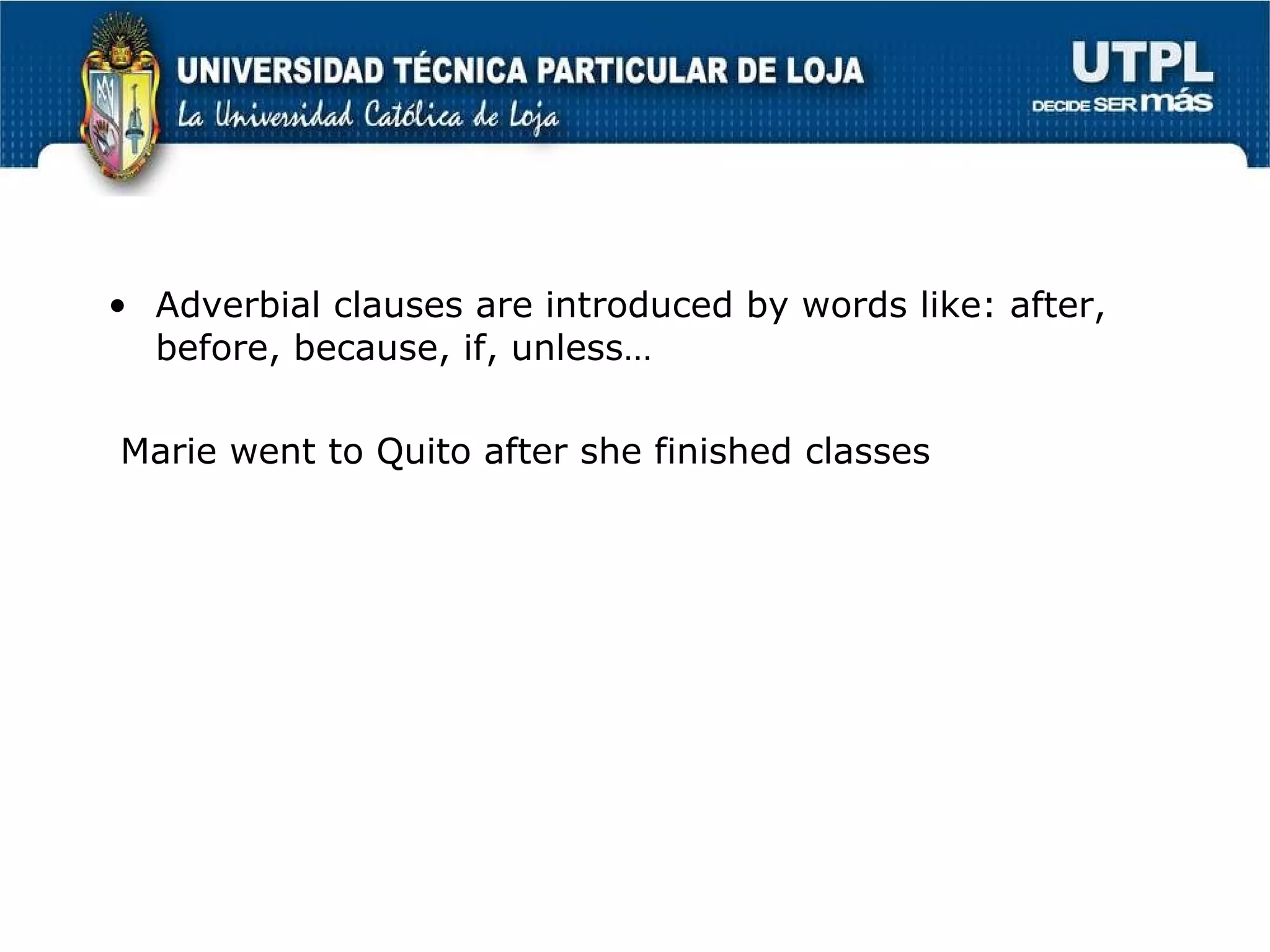 UNIVERSIDAD TÉCNICA PARTICULAR DE LOJA
La Universidad Católica de Loja

UTPL
DECIDE SER más

• Adverbial clauses are introduced by words like: after, before, because, if, unless…

Marie went to Quito after she finished classes